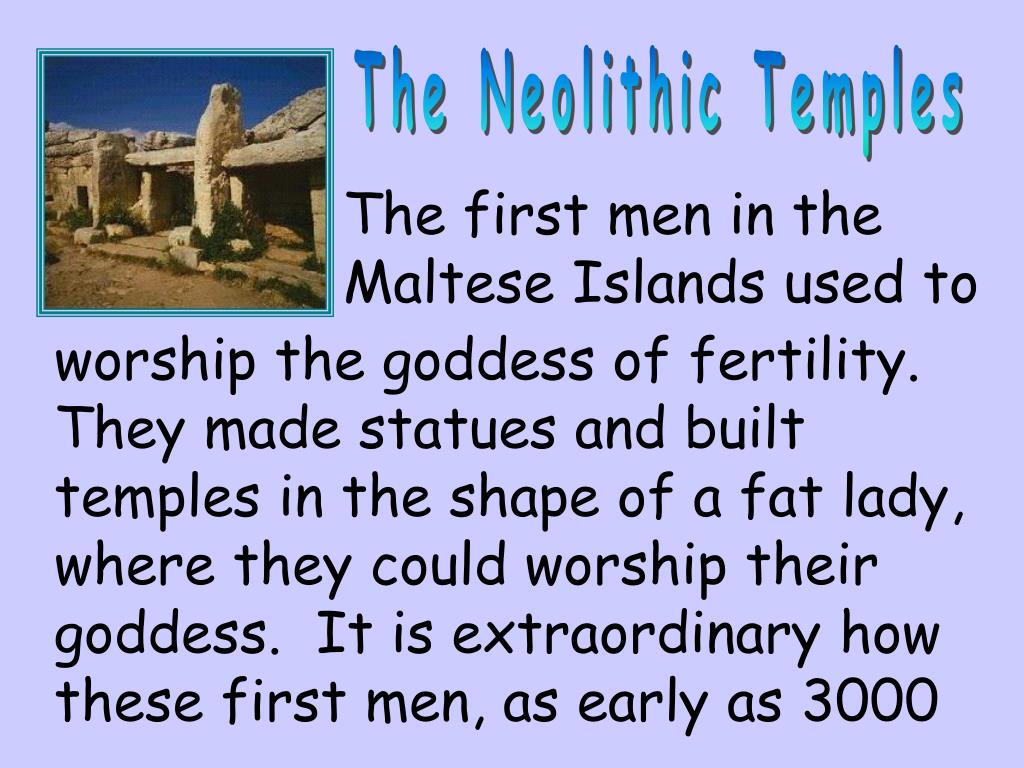 The Neolithic Temples

The first men in the Maltese Islands used to worship the goddess of fertility. They made statues and built temples in the shape of a fat lady, where they could worship their goddess.  It is extraordinary how these first men, as early as 3000